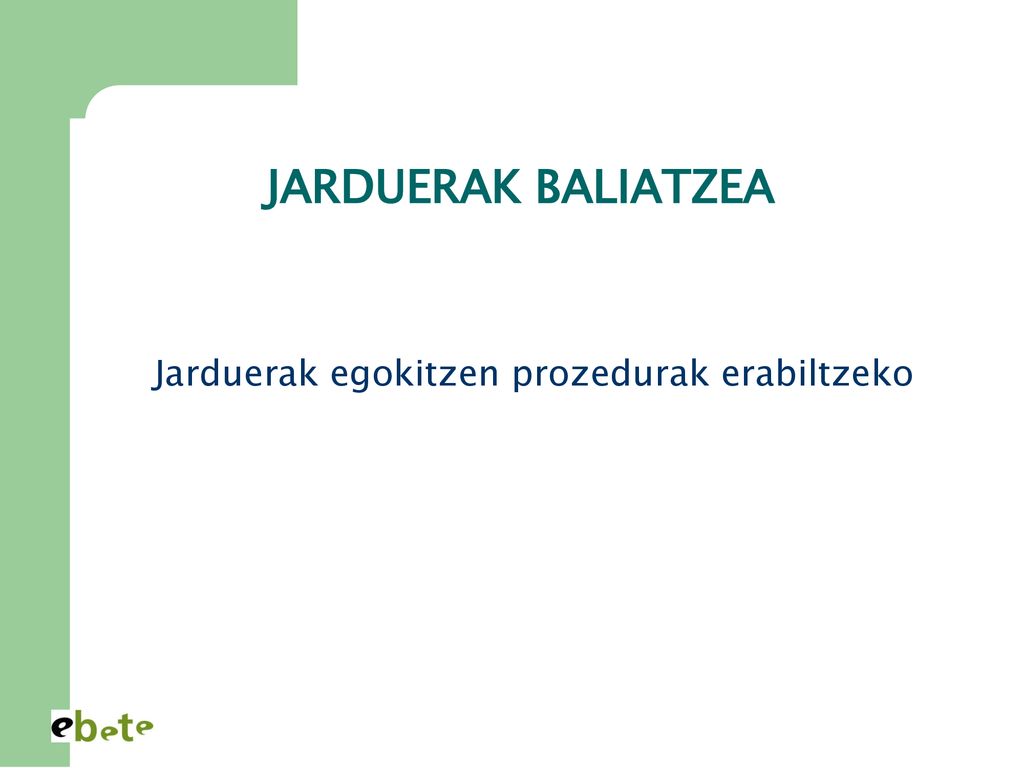 JARDUERAK BALIATZEA

Jarduerak egokitzen prozedurak erabiltzeko

ebete